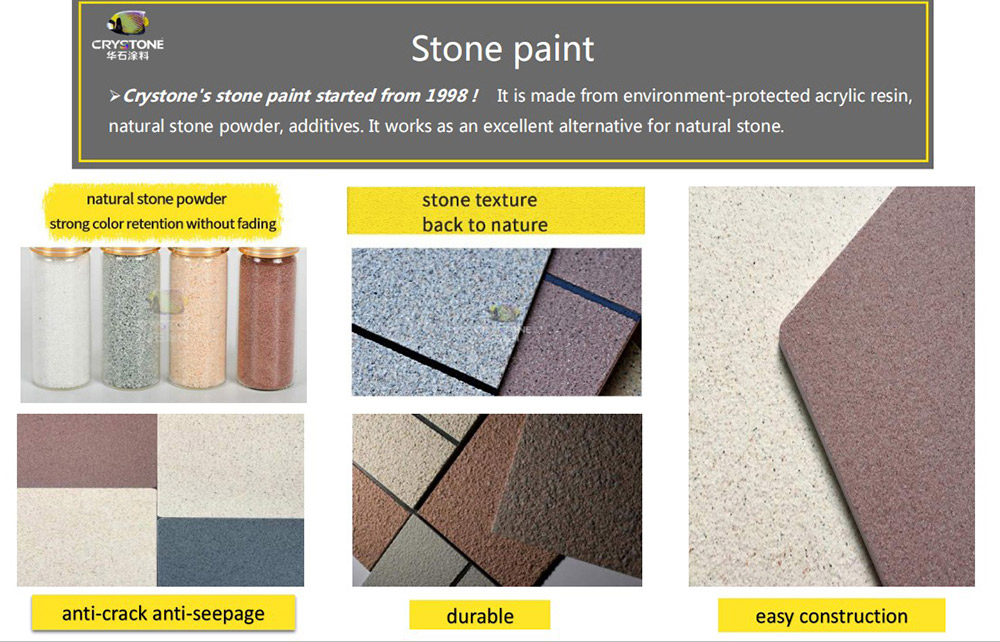 CRYSTONE
华石涂料

Stone paint

➢Crystone's stone paint started from 1998 ! It is made from environment-protected acrylic resin, natural stone powder, additives. It works as an excellent alternative for natural stone.

natural stone powder
strong color retention without fading

stone texture
back to nature

anti-crack anti-seepage

durable

easy construction